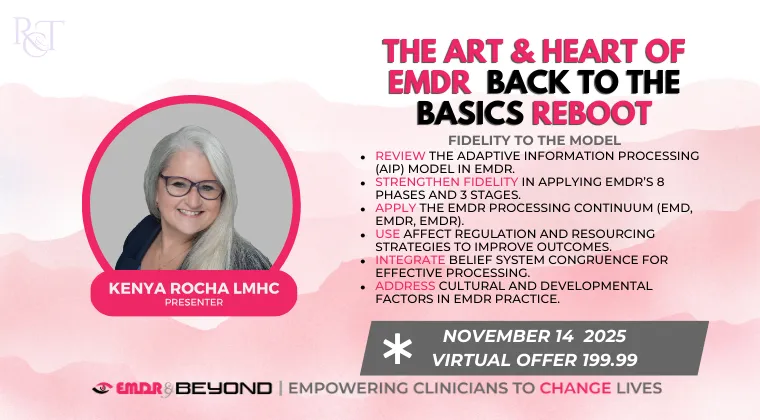 R&T

THE ART & HEART OF EMDR BACK TO THE BASICS REBOOT

FIDELITY TO THE MODEL

- REVIEW THE ADAPTIVE INFORMATION PROCESSING (AIP) MODEL IN EMDR.
- STRENGTHEN FIDELITY IN APPLYING EMDR'S 8 PHASES AND 3 STAGES.
- APPLY THE EMDR PROCESSING CONTINUUM (EMD, EMDR, EMDR).
- USE AFFECT REGULATION AND RESOURCING STRATEGIES TO IMPROVE OUTCOMES.
- INTEGRATE BELIEF SYSTEM CONGRUENCE FOR EFFECTIVE PROCESSING.
- ADDRESS CULTURAL AND DEVELOPMENTAL FACTORS IN EMDR PRACTICE.

KENYA ROCHA LMHC
PRESENTER

NOVEMBER 14 2025
VIRTUAL OFFER 199.99

EMDR & BEYOND | EMPOWERING CLINICIANS TO CHANGE LIVES